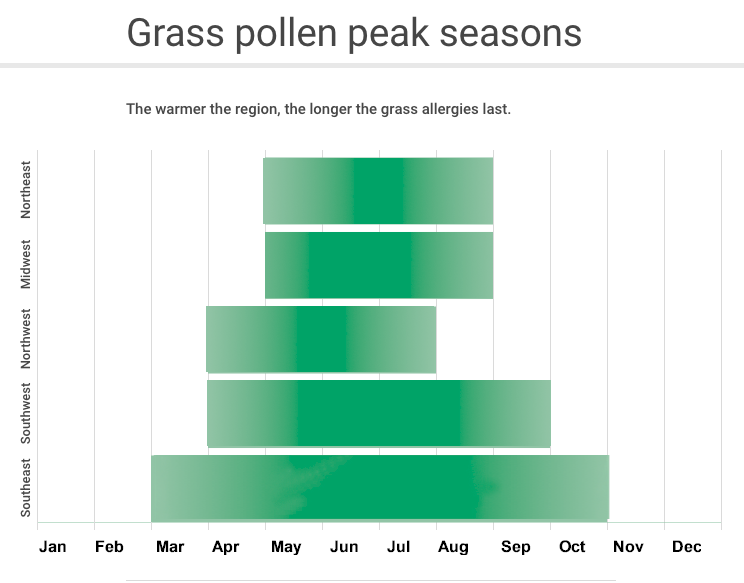 Grass pollen peak seasons

The warmer the region, the longer the grass allergies last.

Northeast
Midwest
Northwest
Southwest
Southeast

Jan Feb Mar Apr May Jun Jul Aug Sep Oct Nov Dec